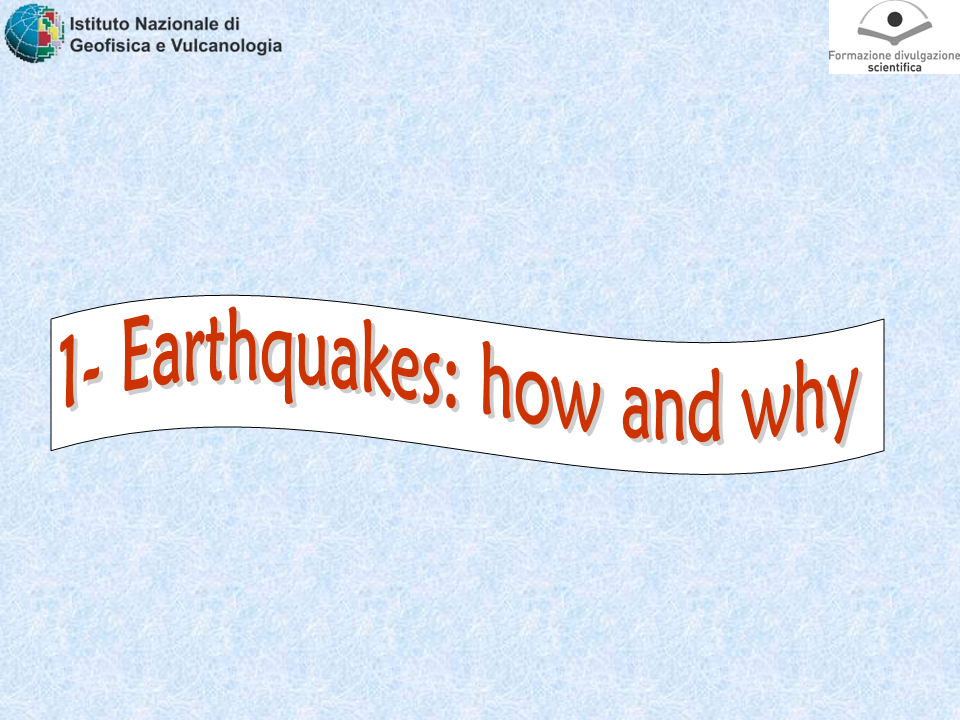 Istituto Nazionale di Geofisica e Vulcanologia

Formazione divulgazione scientifica

1- Earthquakes: how and why